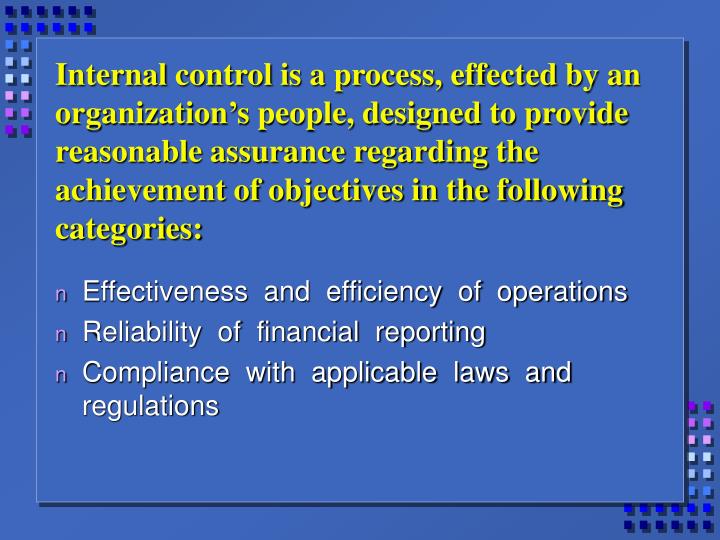 Internal control is a process, effected by an organization’s people, designed to provide reasonable assurance regarding the achievement of objectives in the following categories:

n Effectiveness and efficiency of operations
n Reliability of financial reporting
n Compliance with applicable laws and regulations